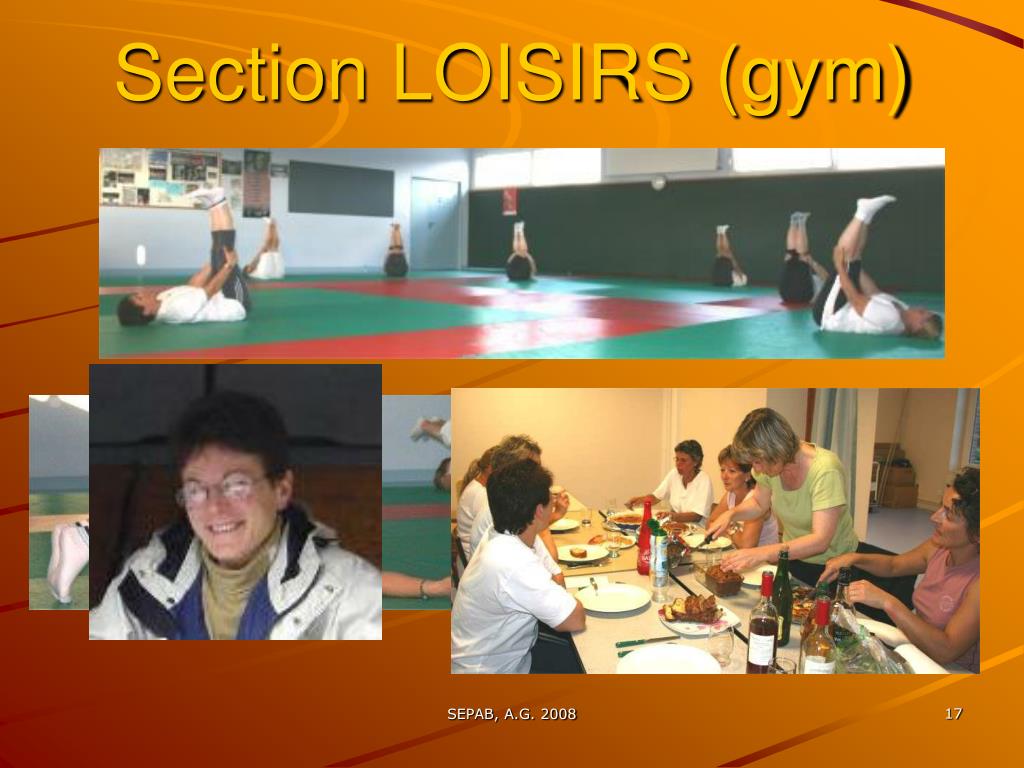 Section LOISIRS (gym)

SEPAB, A.G. 2008

17